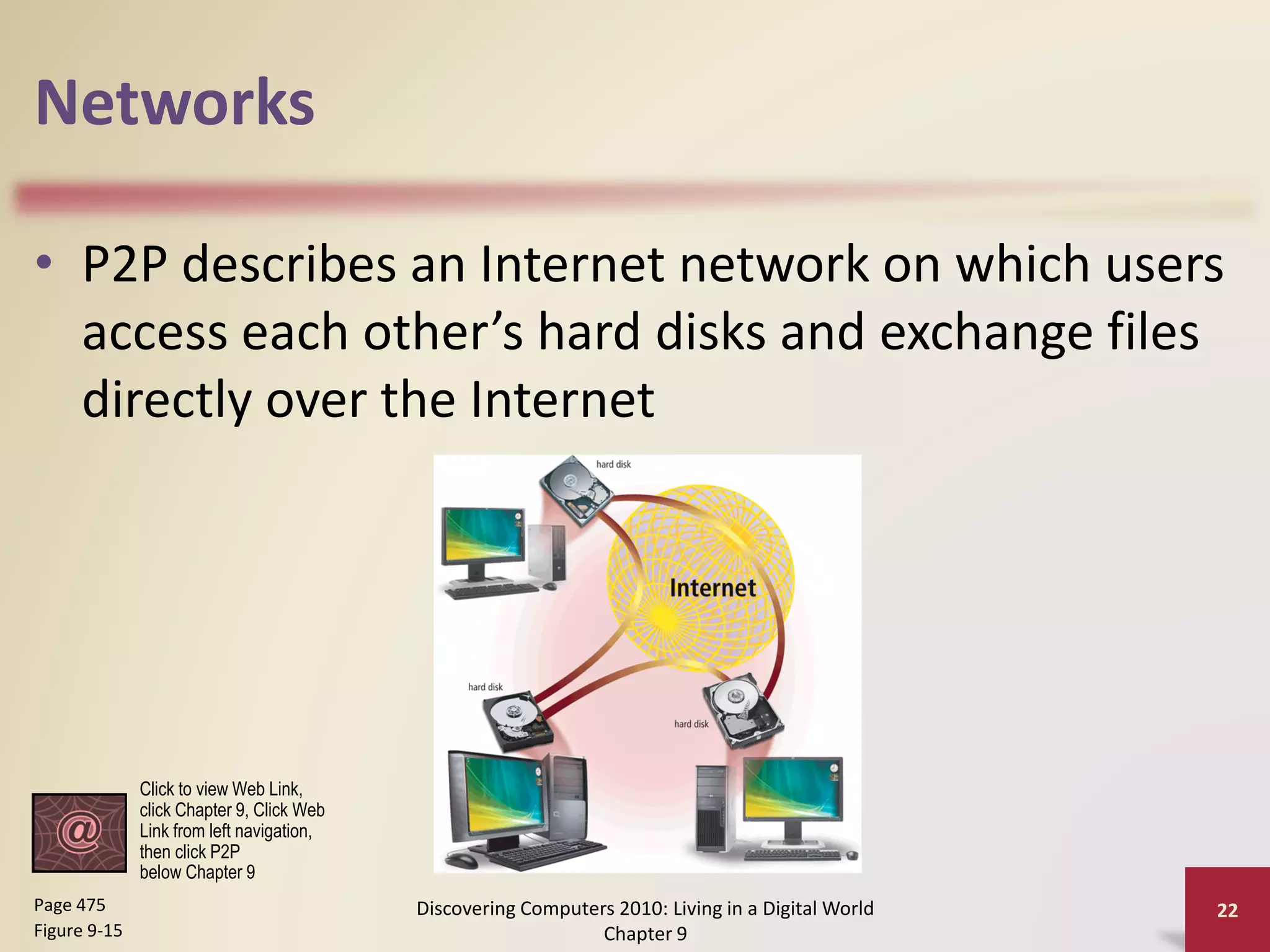 Networks

• P2P describes an Internet network on which users access each other's hard disks and exchange files directly over the Internet

hard disk

Internet

hard disk

hard disk

@

Click to view Web Link, click Chapter 9, Click Web Link from left navigation, then click P2P below Chapter 9

Page 475
Figure 9-15

Discovering Computers 2010: Living in a Digital World Chapter 9

22